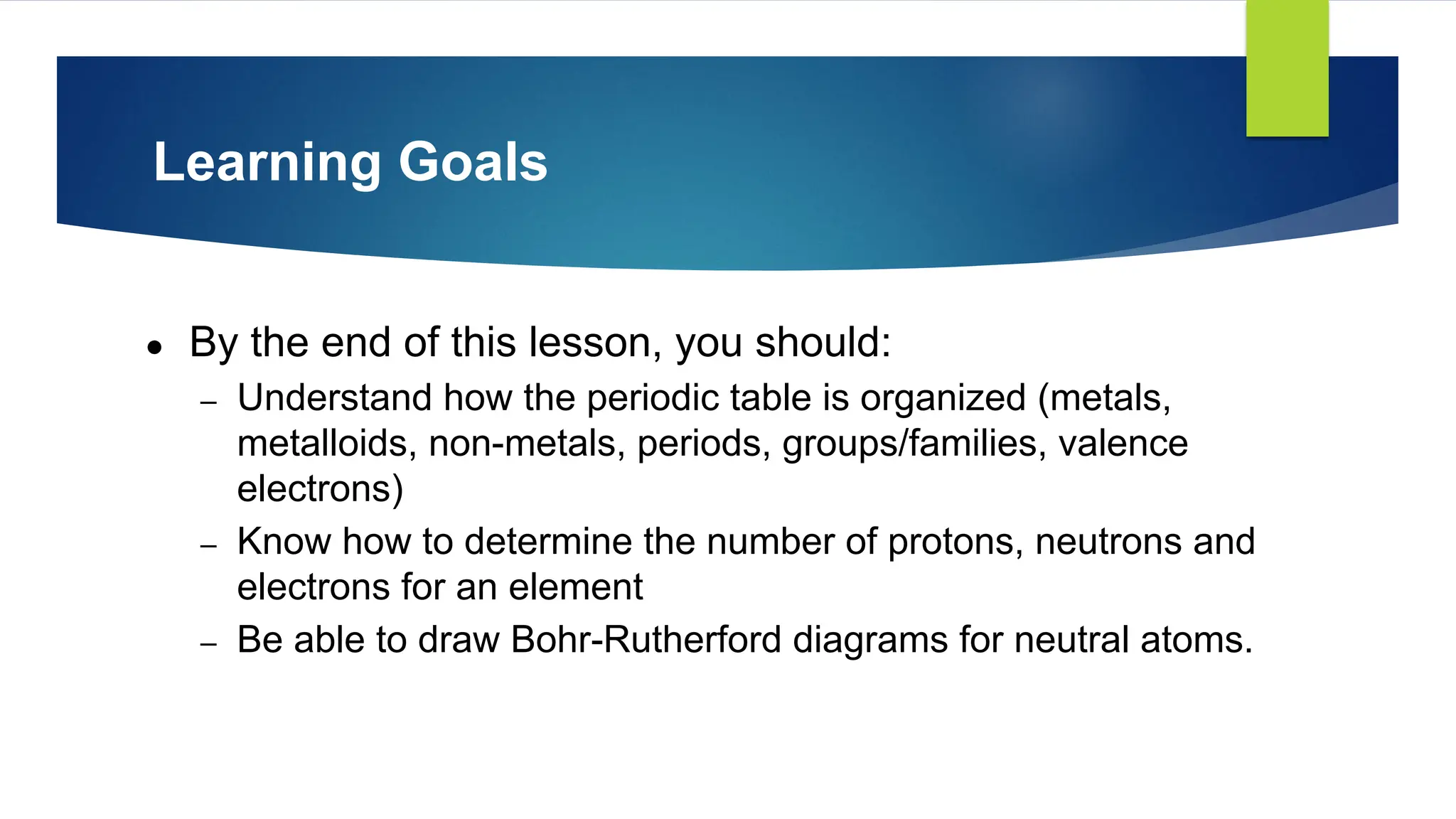 Learning Goals

• By the end of this lesson, you should:
  – Understand how the periodic table is organized (metals, metalloids, non-metals, periods, groups/families, valence electrons)
  – Know how to determine the number of protons, neutrons and electrons for an element
  – Be able to draw Bohr-Rutherford diagrams for neutral atoms.